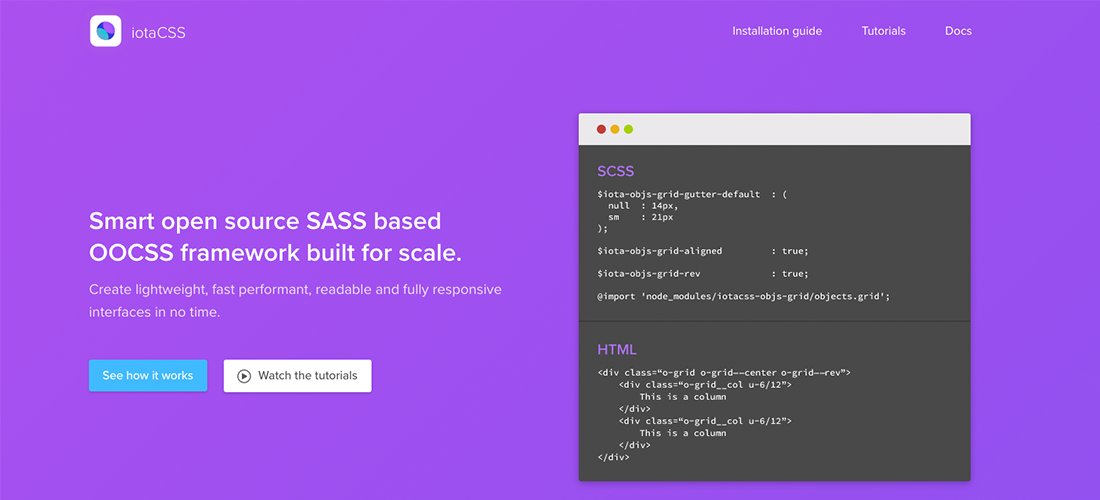 iotaCSS

Installation guide Tutorials Docs

Smart open source SASS based OOCSS framework built for scale.

Create lightweight, fast performant, readable and fully responsive interfaces in no time.

See how it works

Watch the tutorials

SCSS

$iota-objs-grid-gutter-default : (
null : 14px,
sm : 21px
);

$iota-objs-grid-aligned : true;

$iota-objs-grid-rev : true;

@import 'node_modules/iotacss-objs-grid/objects.grid';

HTML

<div class="o-grid o-grid--center o-grid--rev">
<div class="o-grid__col u-6/12">
This is a column
</div>
<div class="o-grid__col u-6/12">
This is a column
</div>
</div>